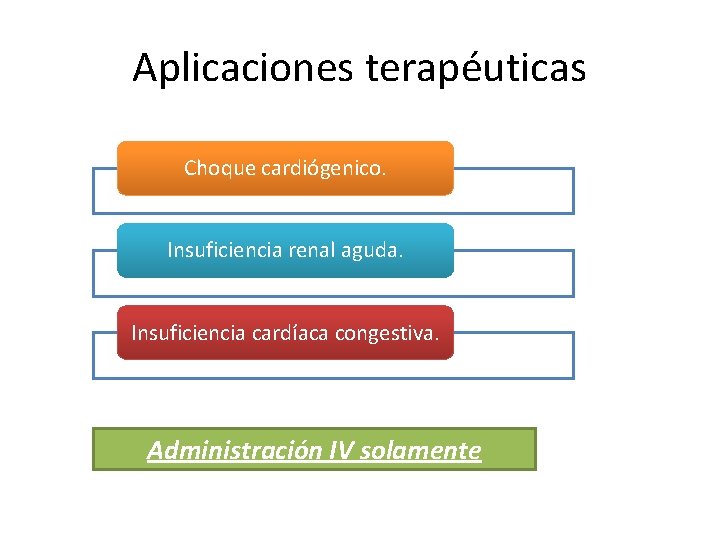 Aplicaciones terapéuticas

Choque cardiógenico.

Insuficiencia renal aguda.

Insuficiencia cardíaca congestiva.

Administración IV solamente